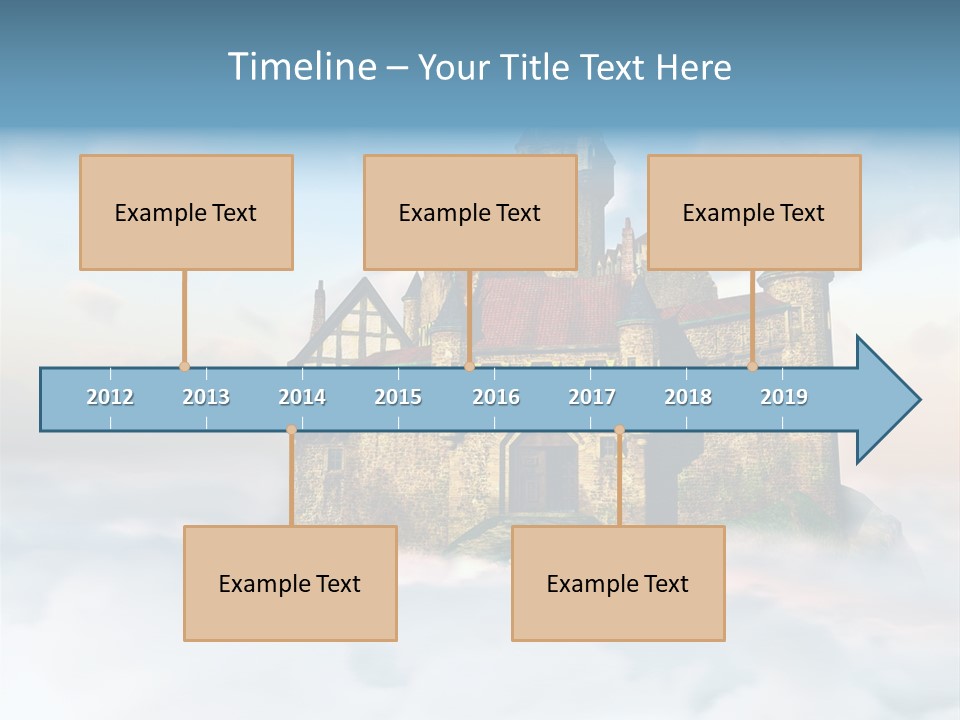 Timeline – Your Title Text Here

Example Text

Example Text

Example Text

2012 2013 2014 2015 2016 2017 2018 2019

Example Text

Example Text